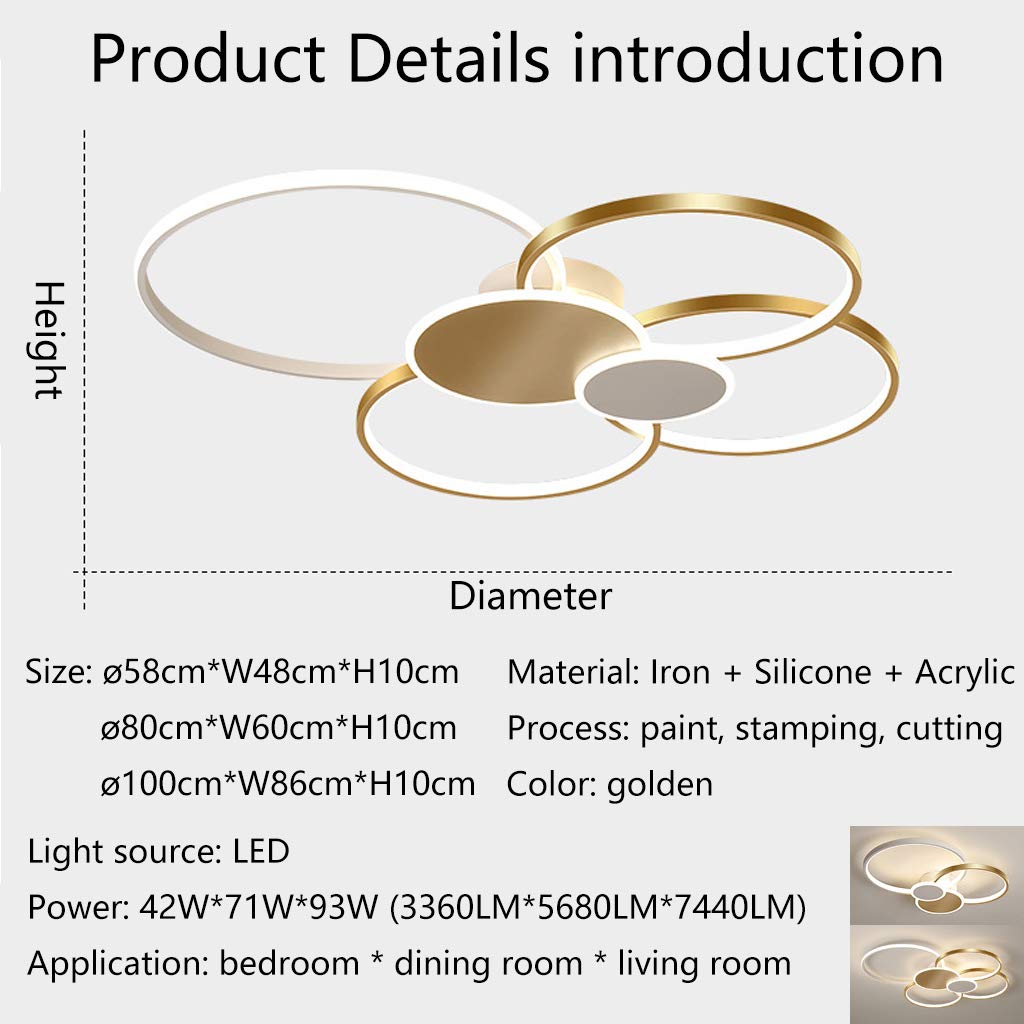 Product Details introduction

Height

Diameter

Size: ø58cm*W48cm*H10cm
ø80cm*W60cm*H10cm
ø100cm*W86cm*H10cm

Material: Iron + Silicone + Acrylic
Process: paint, stamping, cutting
Color: golden

Light source: LED
Power: 42W*71W*93W (3360LM*5680LM*7440LM)
Application: bedroom * dining room * living room